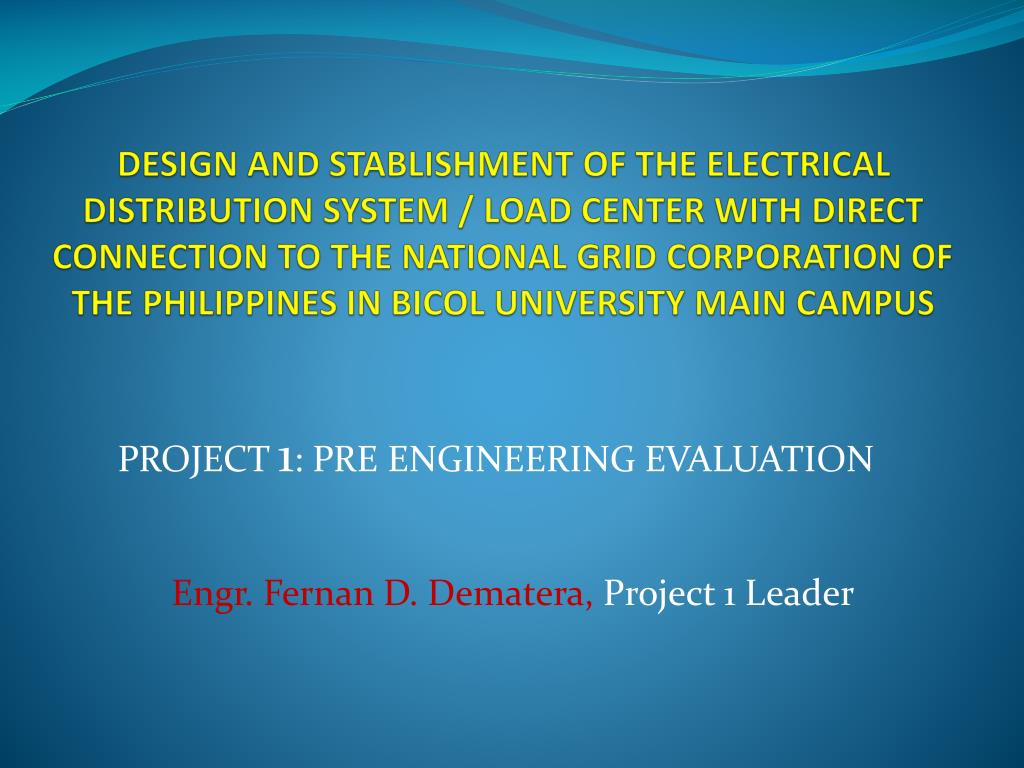 DESIGN AND STABLISHMENT OF THE ELECTRICAL DISTRIBUTION SYSTEM / LOAD CENTER WITH DIRECT CONNECTION TO THE NATIONAL GRID CORPORATION OF THE PHILIPPINES IN BICOL UNIVERSITY MAIN CAMPUS

PROJECT 1: PRE ENGINEERING EVALUATION

Engr. Fernan D. Dematera, Project 1 Leader